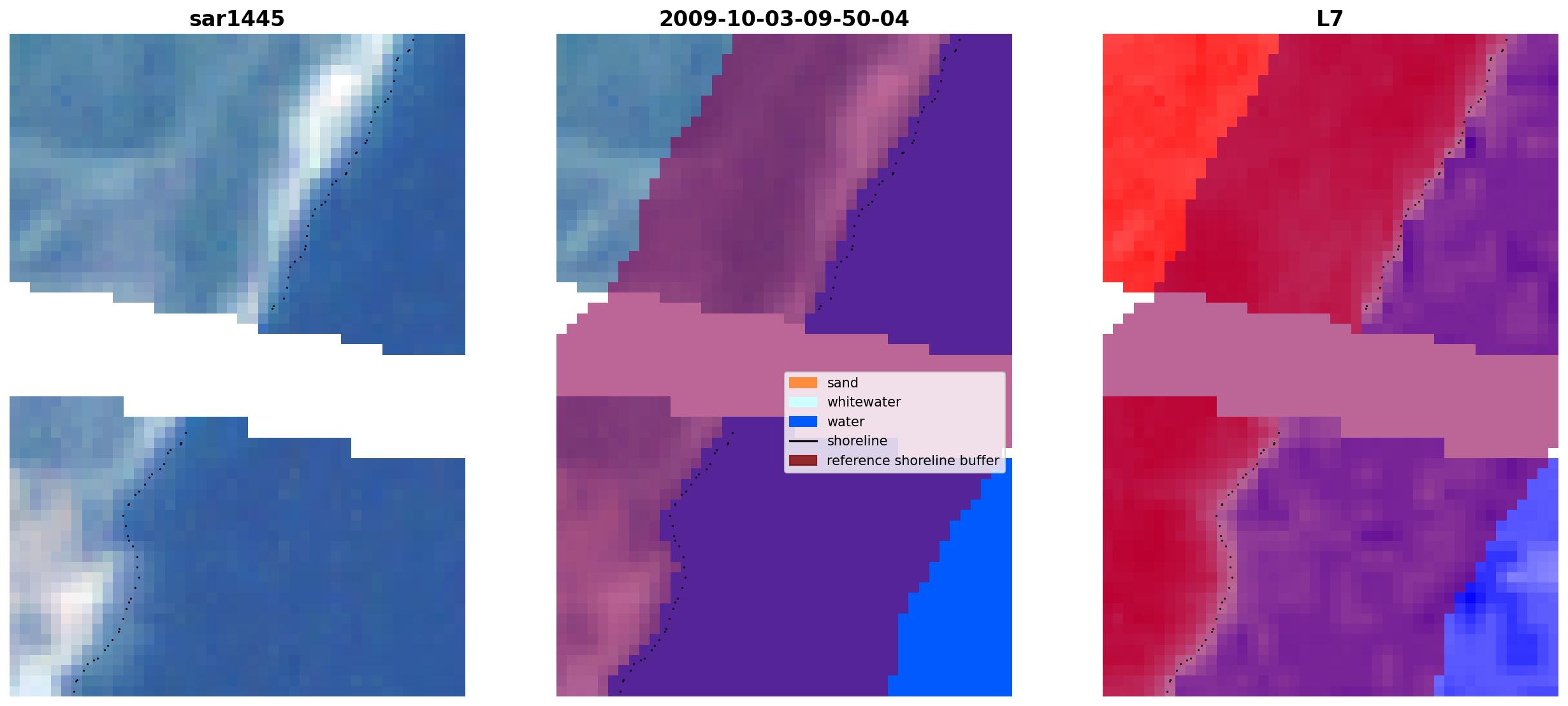 sar1445

2009-10-03-09-50-04

L7

sand
whitewater
water
shoreline
reference shoreline buffer